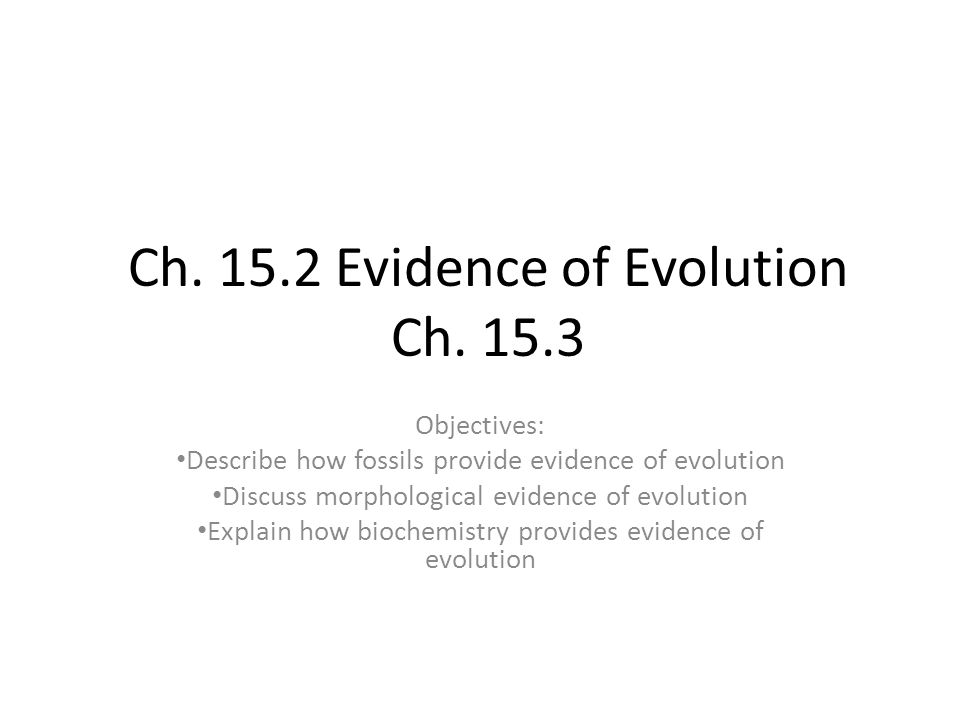 Ch. 15.2 Evidence of Evolution
Ch. 15.3

Objectives:
•Describe how fossils provide evidence of evolution
•Discuss morphological evidence of evolution
•Explain how biochemistry provides evidence of evolution